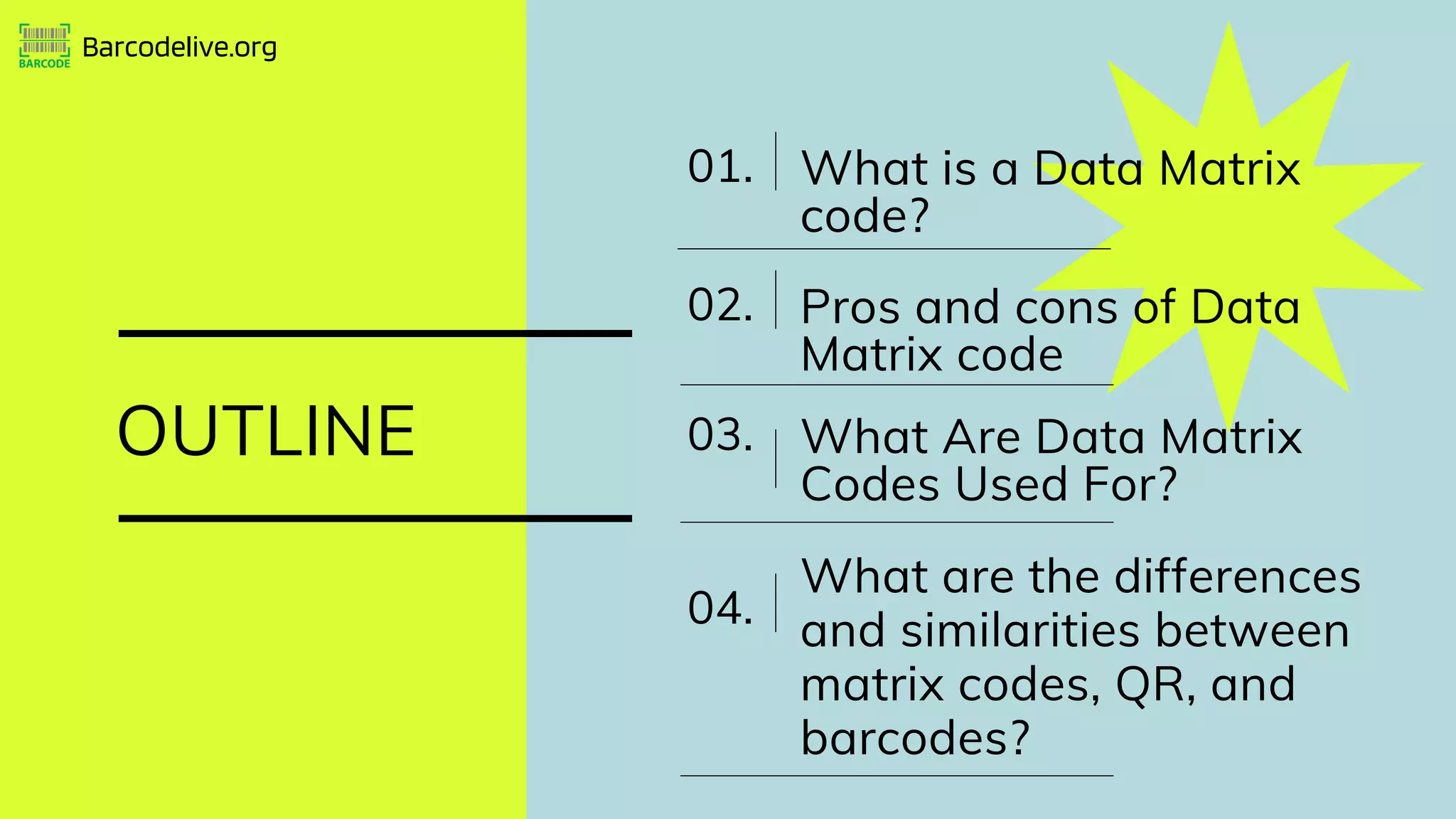 BARCODE

Barcodelive.org

OUTLINE

01. What is a Data Matrix code?

02. Pros and cons of Data Matrix code

03. What Are Data Matrix Codes Used For?

04. What are the differences and similarities between matrix codes, QR, and barcodes?